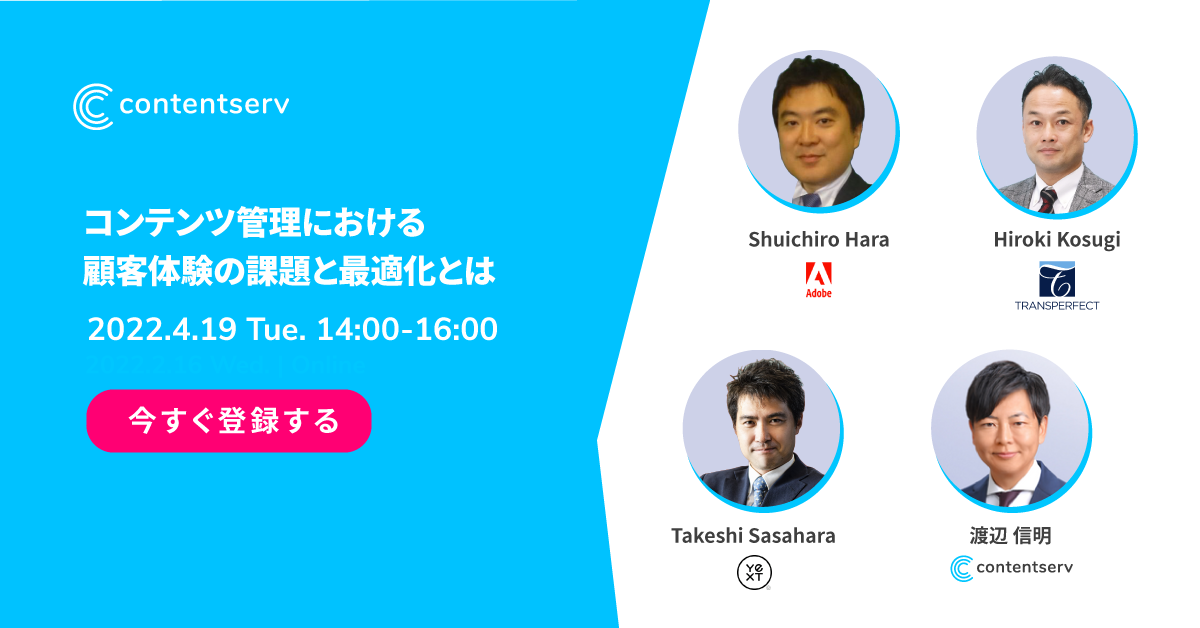 contentserv

コンテンツ管理における
顧客体験の課題と最適化とは

2022.4.19 Tue. 14:00-16:00

今すぐ登録する

Shuichiro Hara

Adobe

Hiroki Kosugi

TRANSPERFECT

Takeshi Sasahara

YEXT

渡辺 信明

contentserv